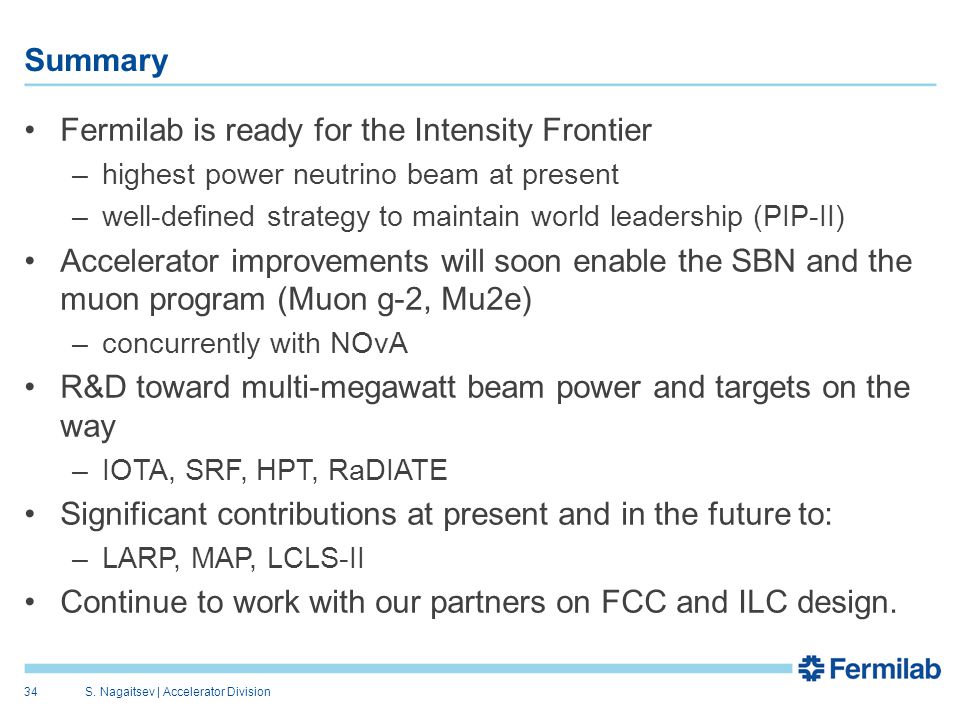 Summary

• Fermilab is ready for the Intensity Frontier
– highest power neutrino beam at present
– well-defined strategy to maintain world leadership (PIP-II)

• Accelerator improvements will soon enable the SBN and the muon program (Muon g-2, Mu2e)
– concurrently with NOvA

• R&D toward multi-megawatt beam power and targets on the way
– IOTA, SRF, HPT, RaDIATE

• Significant contributions at present and in the future to:
– LARP, MAP, LCLS-II

• Continue to work with our partners on FCC and ILC design.

Fermilab

34 S. Nagaitsev | Accelerator Division